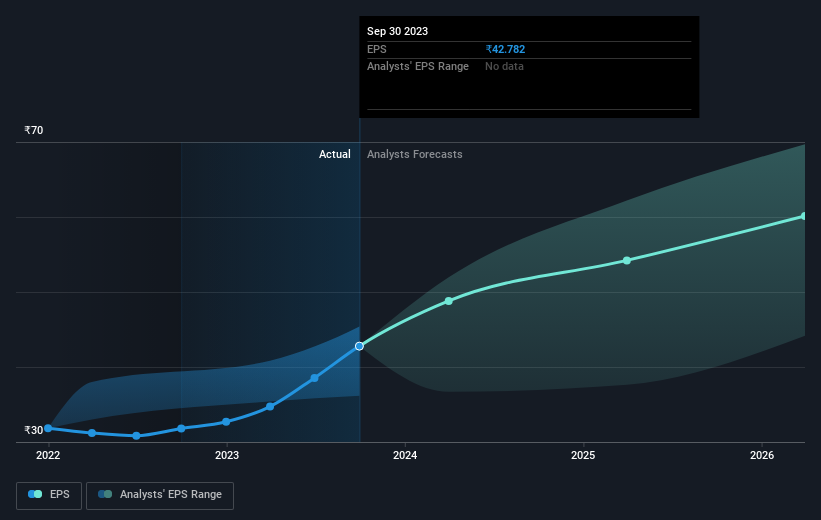 Sep 30 2023
EPS ₹42.782
Analysts' EPS Range No data

₹70
Actual Analysts Forecasts
₹30
2022 2023 2024 2025 2026

EPS Analysts' EPS Range